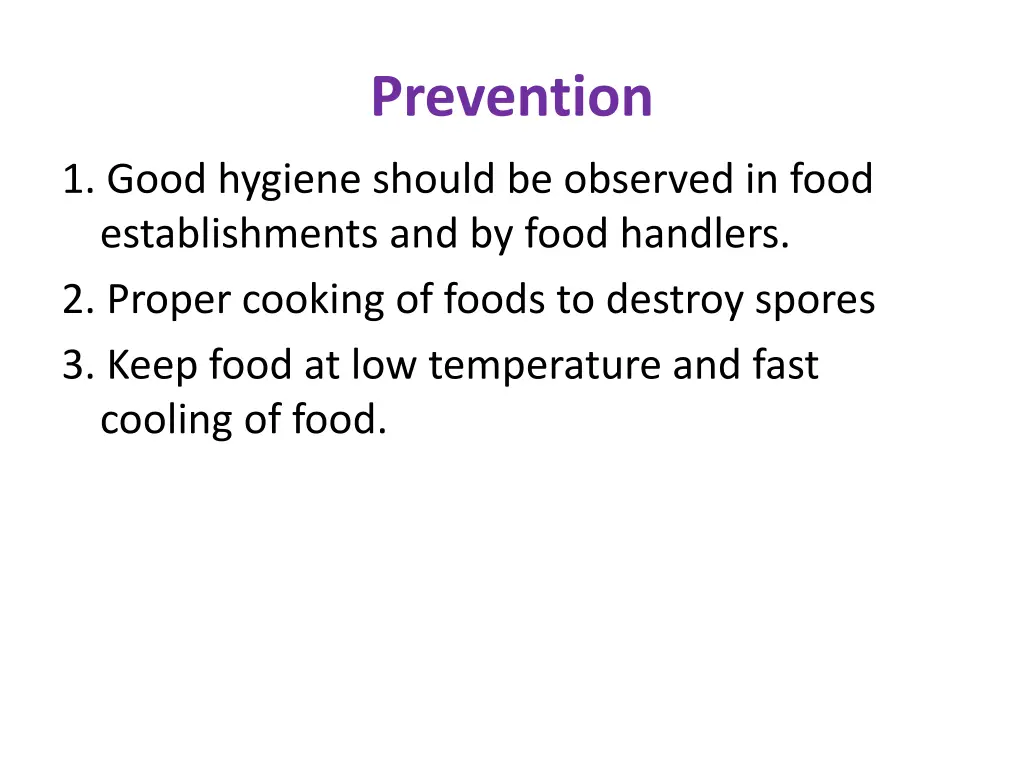 Prevention

1. Good hygiene should be observed in food establishments and by food handlers.

2. Proper cooking of foods to destroy spores

3. Keep food at low temperature and fast cooling of food.